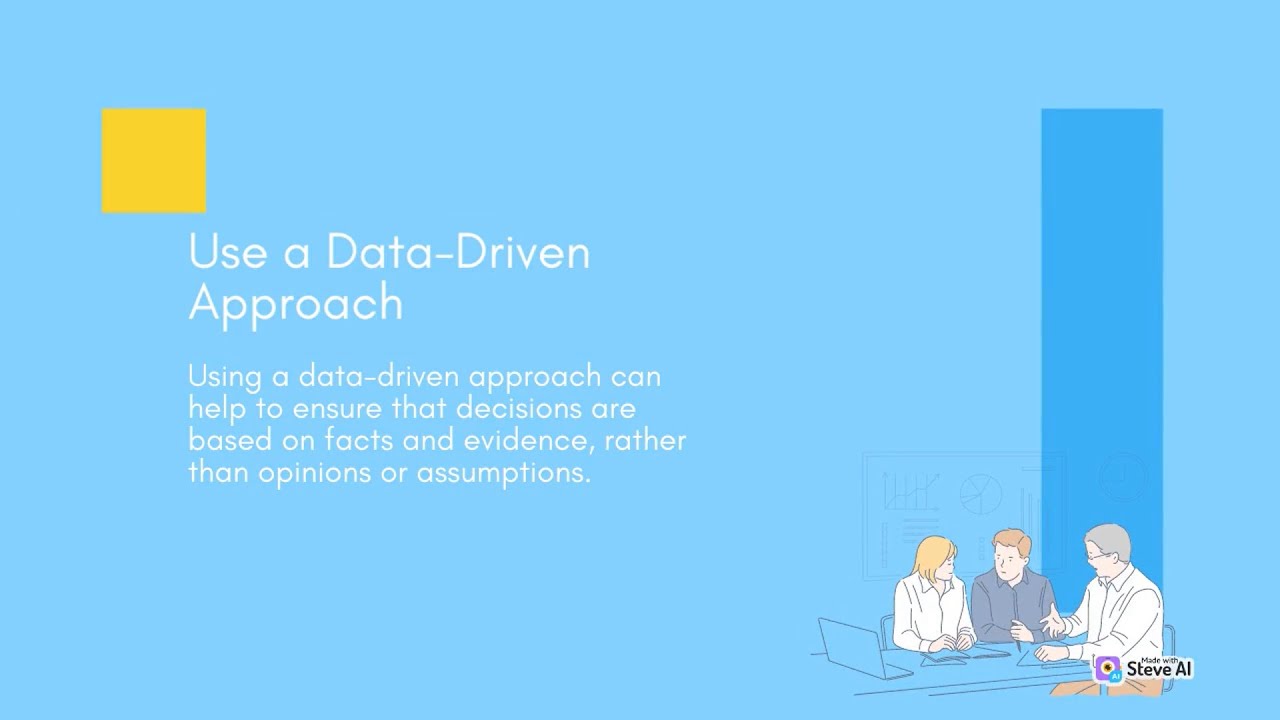 Use a Data-Driven Approach

Using a data-driven approach can help to ensure that decisions are based on facts and evidence, rather than opinions or assumptions.

Made with Steve AI